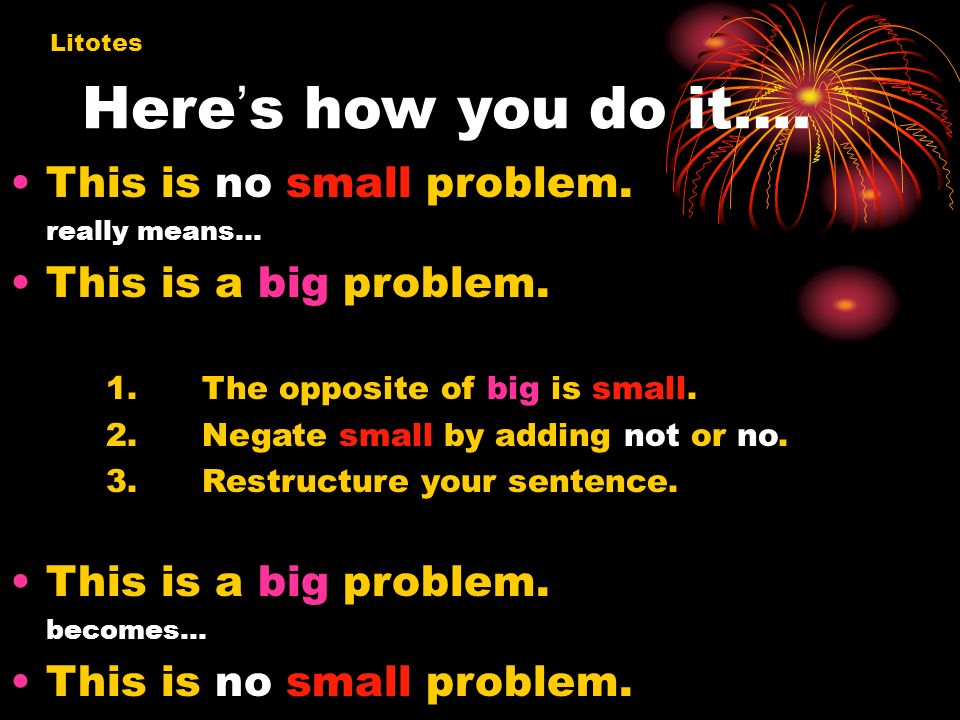 Litotes

Here's how you do it….

• This is no small problem.
really means…
• This is a big problem.

1. The opposite of big is small.
2. Negate small by adding not or no.
3. Restructure your sentence.

• This is a big problem.
becomes…
• This is no small problem.